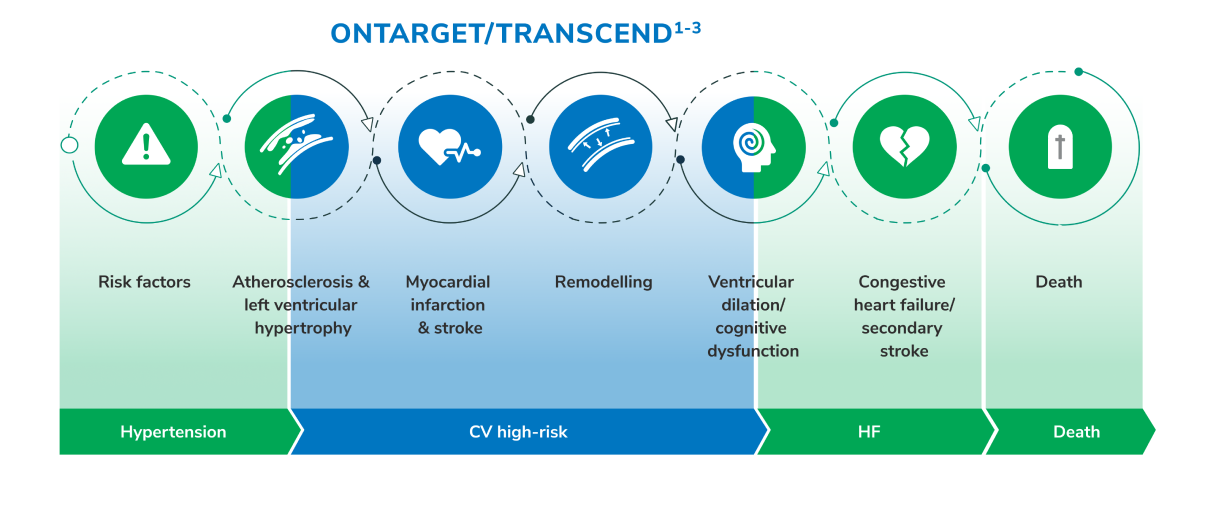 ONTARGET/TRANSCEND$^{1-3}$

Risk factors

Atherosclerosis & left ventricular hypertrophy

Myocardial infarction & stroke

Remodelling

Ventricular dilation/ cognitive dysfunction

Congestive heart failure/ secondary stroke

Death

Hypertension

CV high-risk

HF

Death